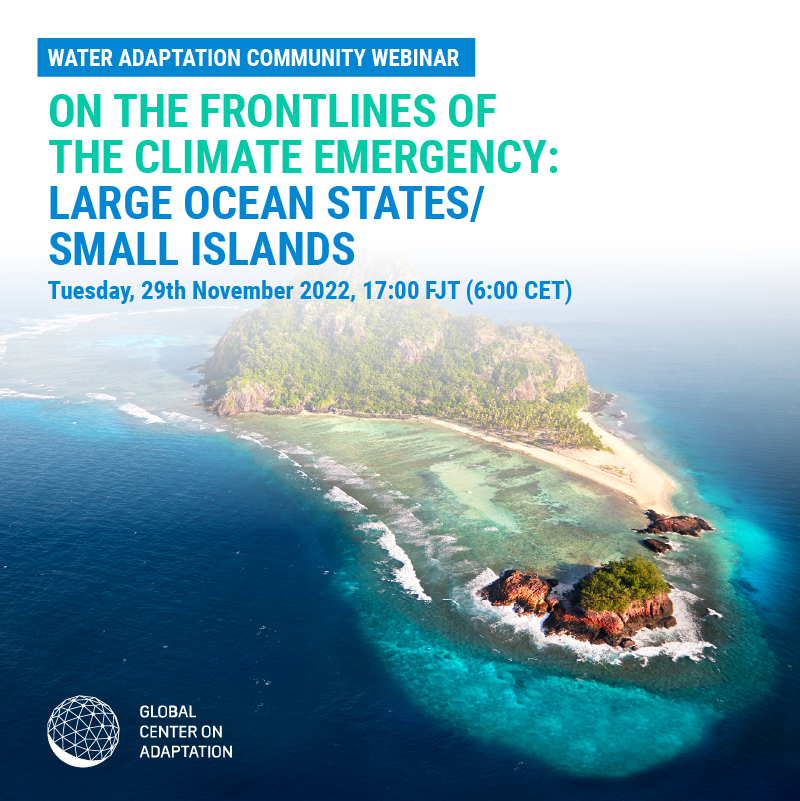 WATER ADAPTATION COMMUNITY WEBINAR

ON THE FRONTLINES OF THE CLIMATE EMERGENCY: LARGE OCEAN STATES/ SMALL ISLANDS

Tuesday, 29th November 2022, 17:00 FJT (6:00 CET)

GLOBAL CENTER ON ADAPTATION